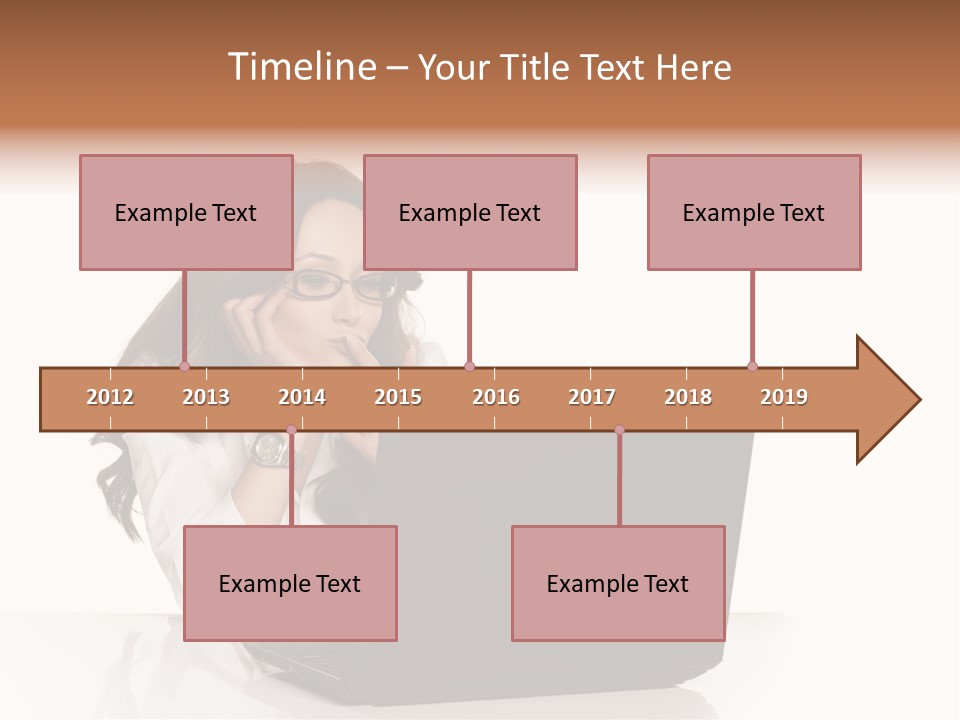 Timeline – Your Title Text Here

Example Text

Example Text

Example Text

2012 2013 2014 2015 2016 2017 2018 2019

Example Text

Example Text